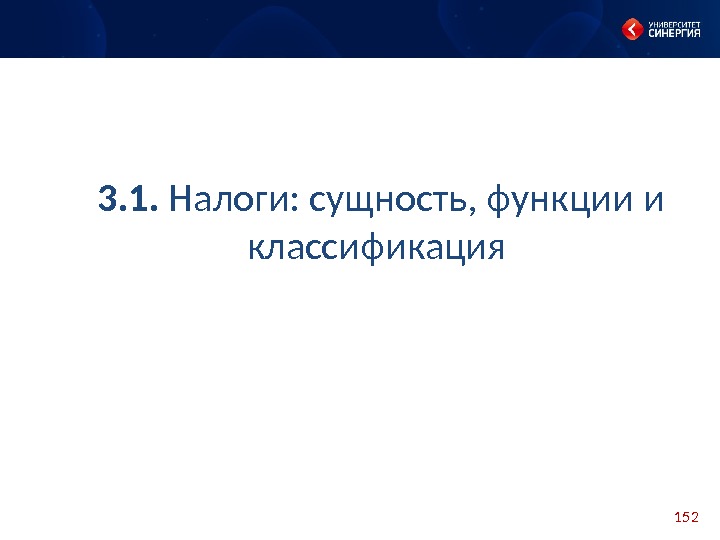 УНИВЕРСИТЕТ СИНЕРГИЯ

3.1. Налоги: сущность, функции и классификация

152